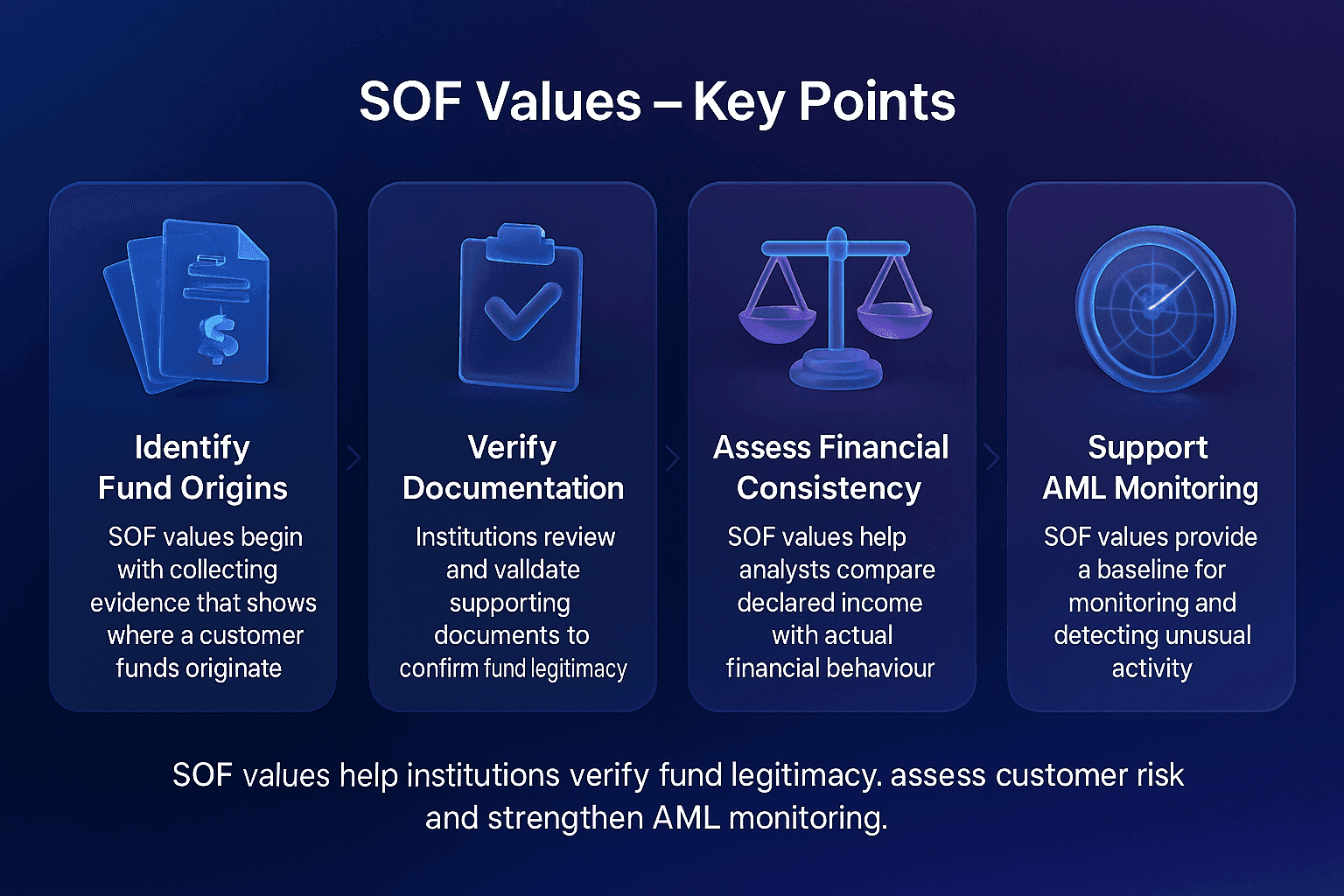 SOF Values – Key Points

Identify Fund Origins

SOF values begin with collecting evidence that shows where a customer funds originate

Verify Documentation

Institutions review and valldate supporting documents to confirm fund legitimacy

Assess Financial Consistency

SOF values help analysts compare declared income with actual financial behaviour

Support AML Monitoring

SOF values provide a baseline for monitoring and detecting unusual activity

SOF values help institutions verify fund legitimacy. assess customer risk and strengthen AML monitoring.